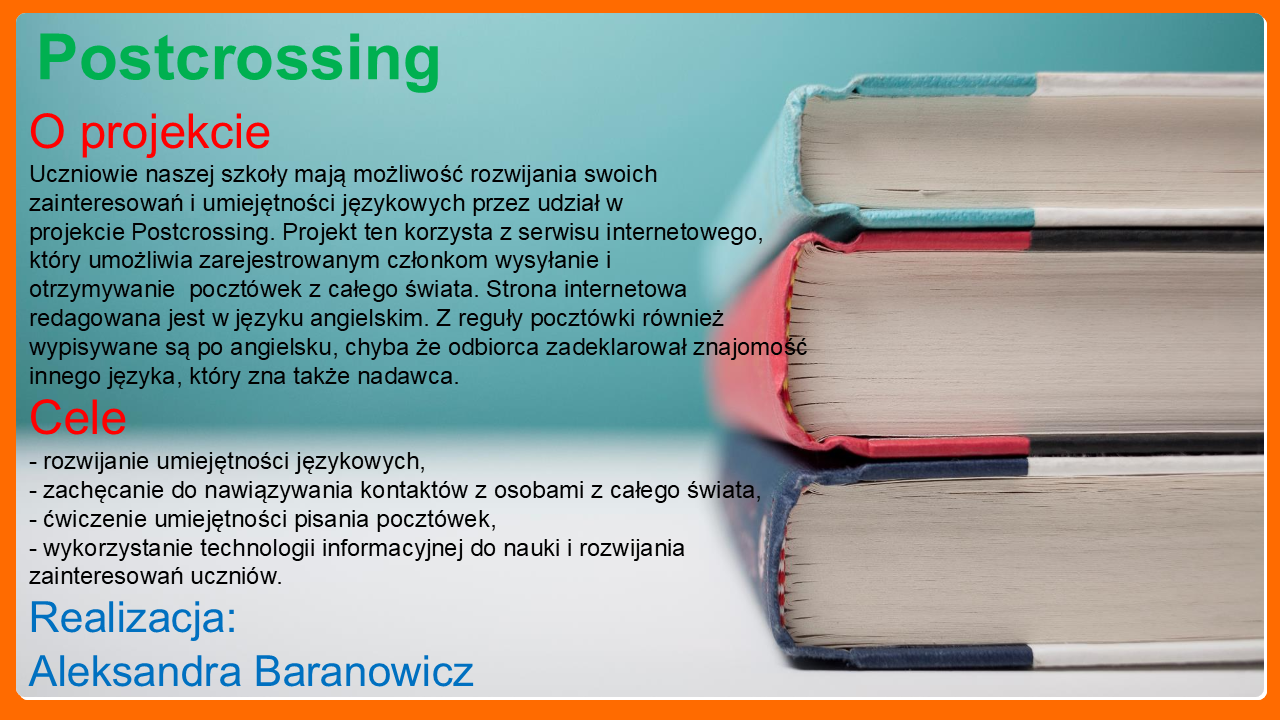 Postcrossing

O projekcie

Uczniowie naszej szkoły mają możliwość rozwijania swoich zainteresowań i umiejętności językowych przez udział w projekcie Postcrossing. Projekt ten korzysta z serwisu internetowego, który umożliwia zarejestrowanym członkom wysyłanie i otrzymywanie  pocztówek z całego świata. Strona internetowa redagowana jest w języku angielskim. Z reguły pocztówki również wypisywane są po angielsku, chyba że odbiorca zadeklarował znajomość innego języka, który zna także nadawca.

Cele

- rozwijanie umiejętności językowych,
- zachęcanie do nawiązywania kontaktów z osobami z całego świata,
- ćwiczenie umiejętności pisania pocztówek,
- wykorzystanie technologii informacyjnej do nauki i rozwijania zainteresowań uczniów.

Realizacja:
Aleksandra Baranowicz